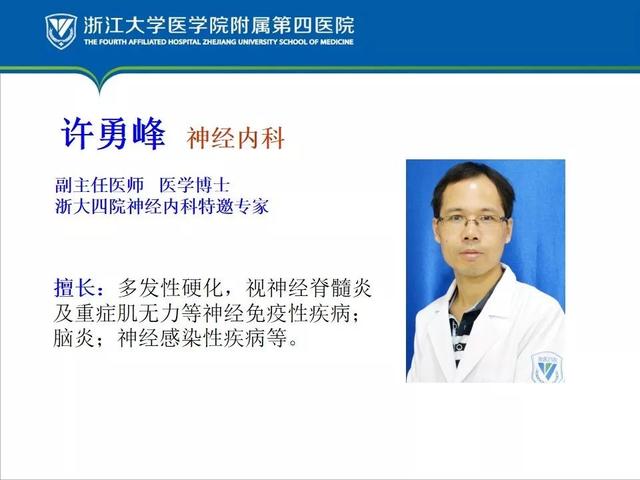 浙江大学医学院附属第四医院
THE FOURTH AFFILIATED HOSPITAL ZHEJIANG UNIVERSITY SCHOOL OF MEDICINE

许勇峰 神经内科

副主任医师 医学博士
浙大四院神经内科特邀专家

擅长：多发性硬化，视神经脊髓炎及重症肌无力等神经免疫性疾病；脑炎；神经感染性疾病等。